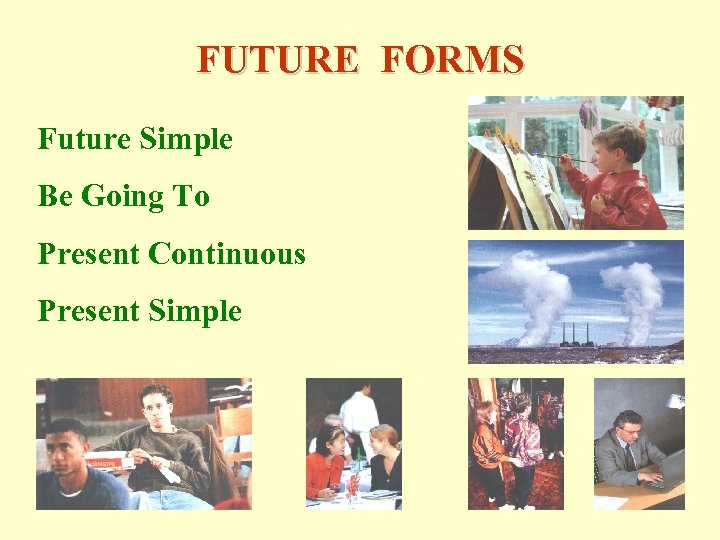 FUTURE FORMS

Future Simple

Be Going To

Present Continuous

Present Simple